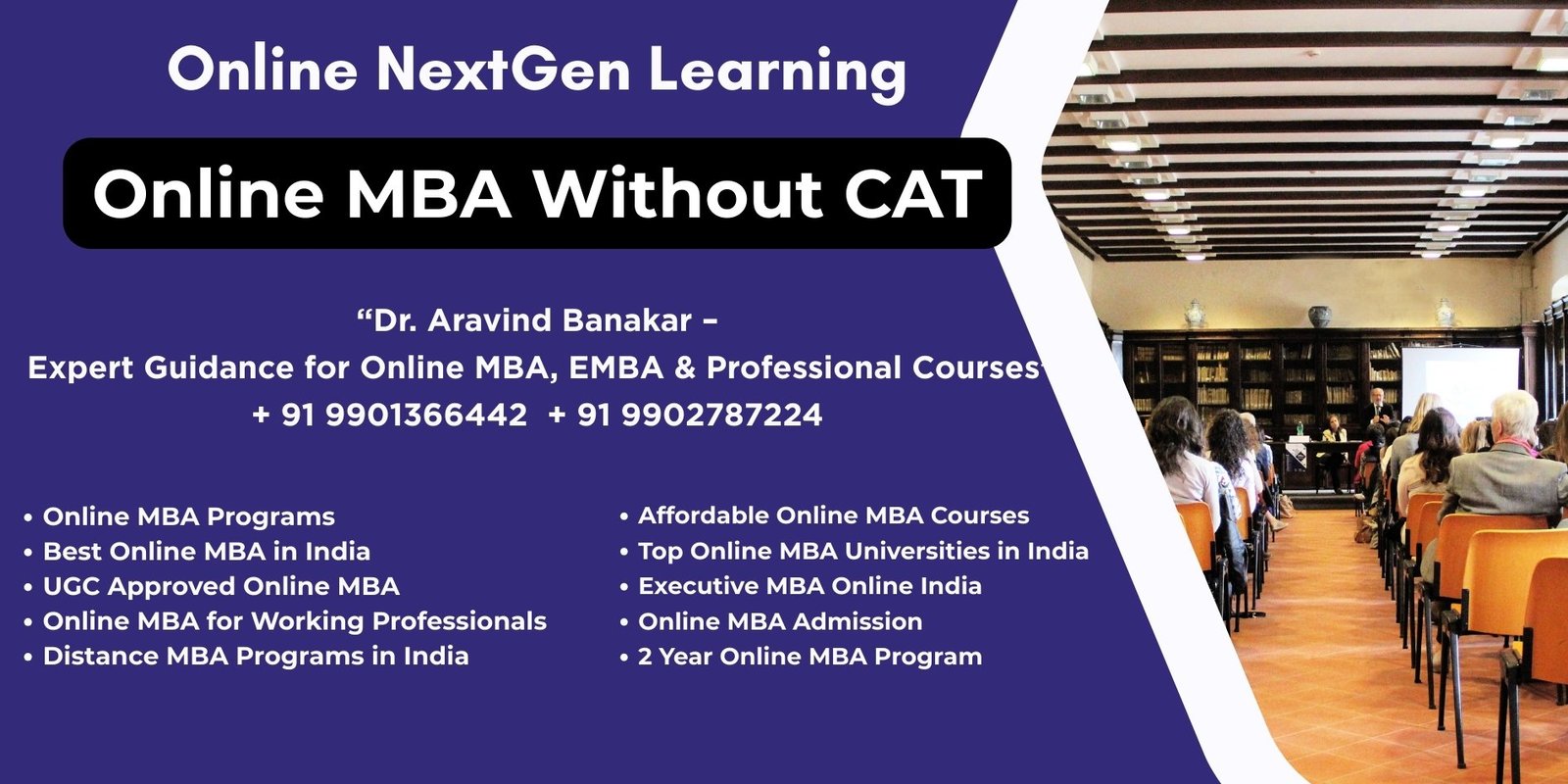 Online NextGen Learning

Online MBA Without CAT

“Dr. Aravind Banakar –
Expert Guidance for Online MBA, EMBA & Professional Courses
+ 91 9901366442 + 91 9902787224

• Online MBA Programs
• Best Online MBA in India
• UGC Approved Online MBA
• Online MBA for Working Professionals
• Distance MBA Programs in India

• Affordable Online MBA Courses
• Top Online MBA Universities in India
• Executive MBA Online India
• Online MBA Admission
• 2 Year Online MBA Program